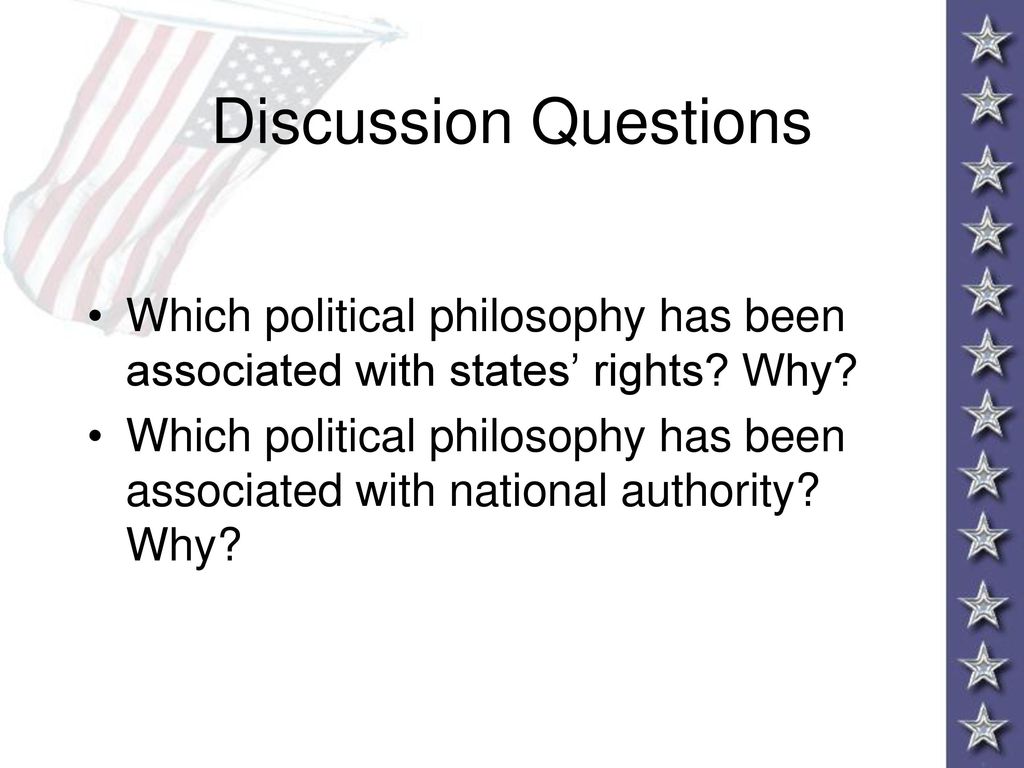 Discussion Questions

• Which political philosophy has been associated with states’ rights? Why?
• Which political philosophy has been associated with national authority? Why?